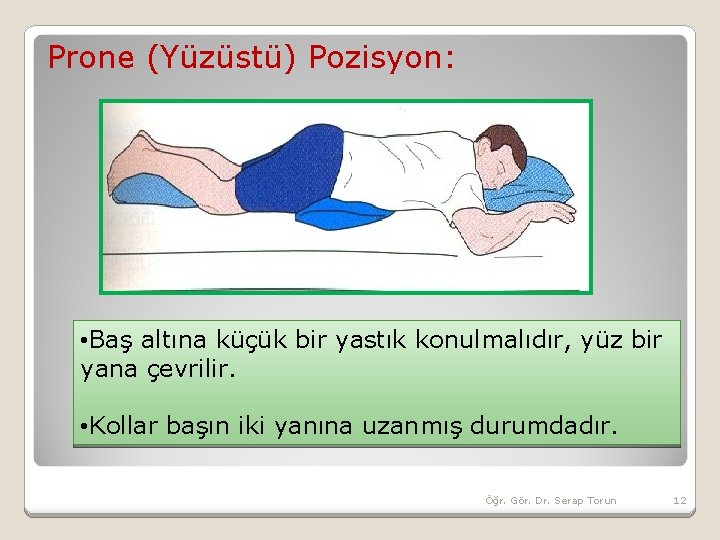 Prone (Yüzüstü) Pozisyon:

•Baş altına küçük bir yastık konulmalıdır, yüz bir yana çevrilir.

•Kollar başın iki yanına uzanmış durumdadır.

Öğr. Gör. Dr. Serap Torun

12